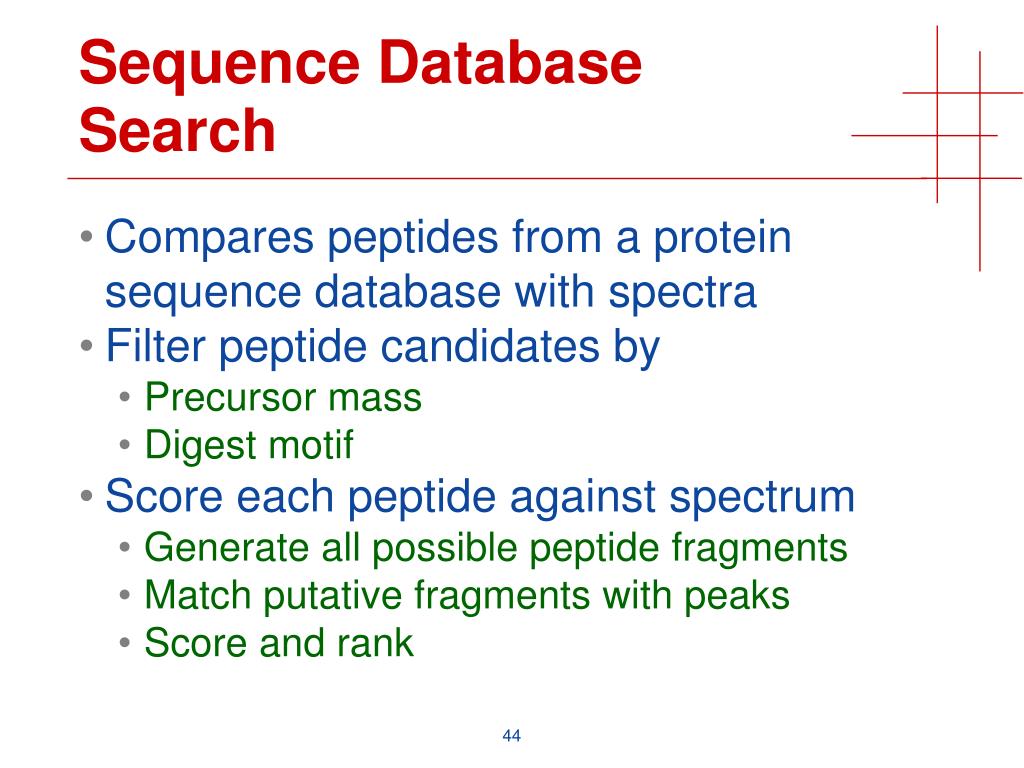 Sequence Database Search

• Compares peptides from a protein sequence database with spectra
• Filter peptide candidates by
  • Precursor mass
  • Digest motif
• Score each peptide against spectrum
  • Generate all possible peptide fragments
  • Match putative fragments with peaks
  • Score and rank

44